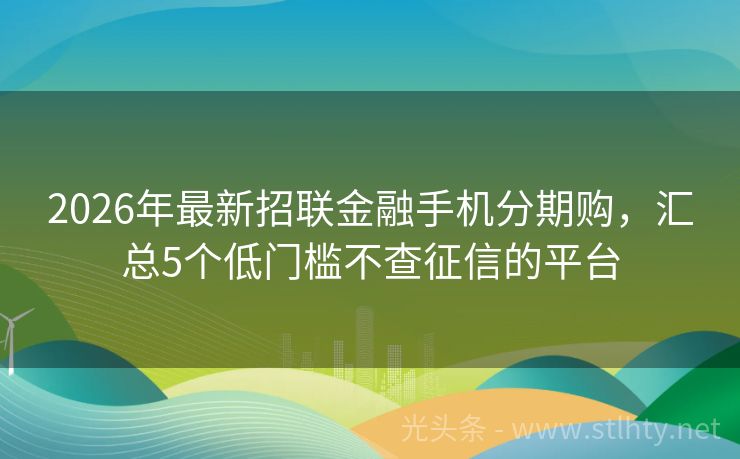 2026年最新招联金融手机分期购，汇总5个低门槛不查征信的平台

光头条 - www.stlhty.net